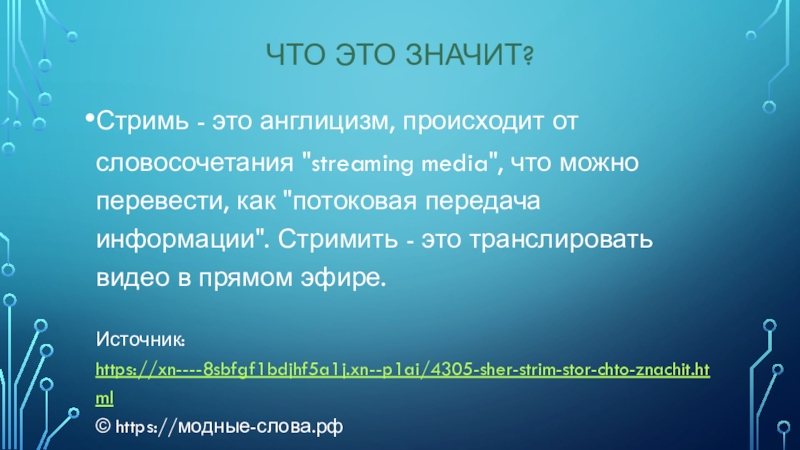 ЧТО ЭТО ЗНАЧИТ?

•Стримь - это англицизм, происходит от словосочетания "streaming media", что можно перевести, как "потоковая передача информации". Стримить - это транслировать видео в прямом эфире.

Источник: https://xn----8sbfgf1bdjhf5a1j.xn--p1ai/4305-sher-strim-stor-chto-znachit.html
© https://модные-слова.рф